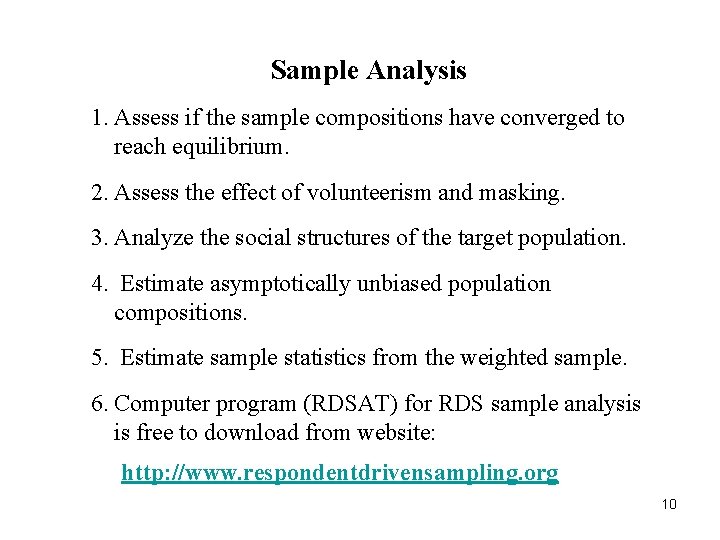 Sample Analysis

1. Assess if the sample compositions have converged to reach equilibrium.

2. Assess the effect of volunteerism and masking.

3. Analyze the social structures of the target population.

4. Estimate asymptotically unbiased population compositions.

5. Estimate sample statistics from the weighted sample.

6. Computer program (RDSAT) for RDS sample analysis is free to download from website:

http://www.respondentdrivensampling.org

10